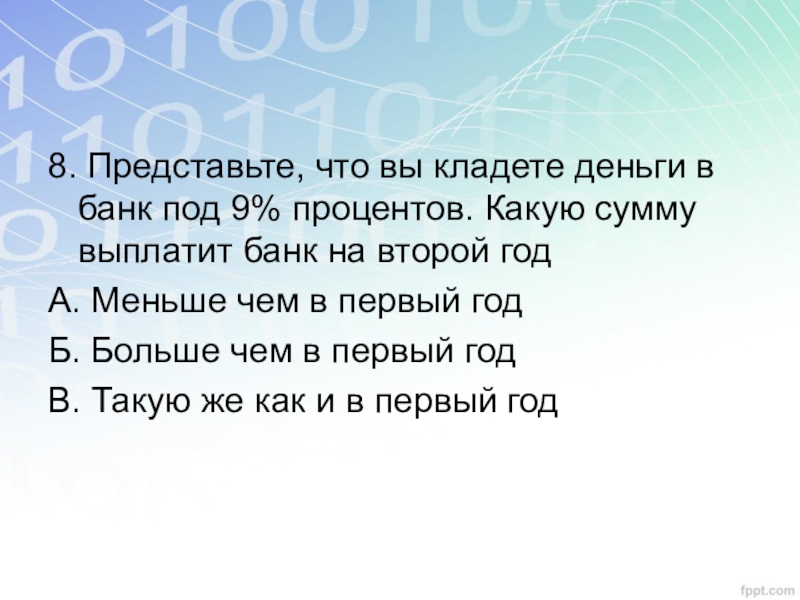 8. Представьте, что вы кладете деньги в банк под 9% процентов. Какую сумму выплатит банк на второй год

А. Меньше чем в первый год

Б. Больше чем в первый год

В. Такую же как и в первый год

fppt.com